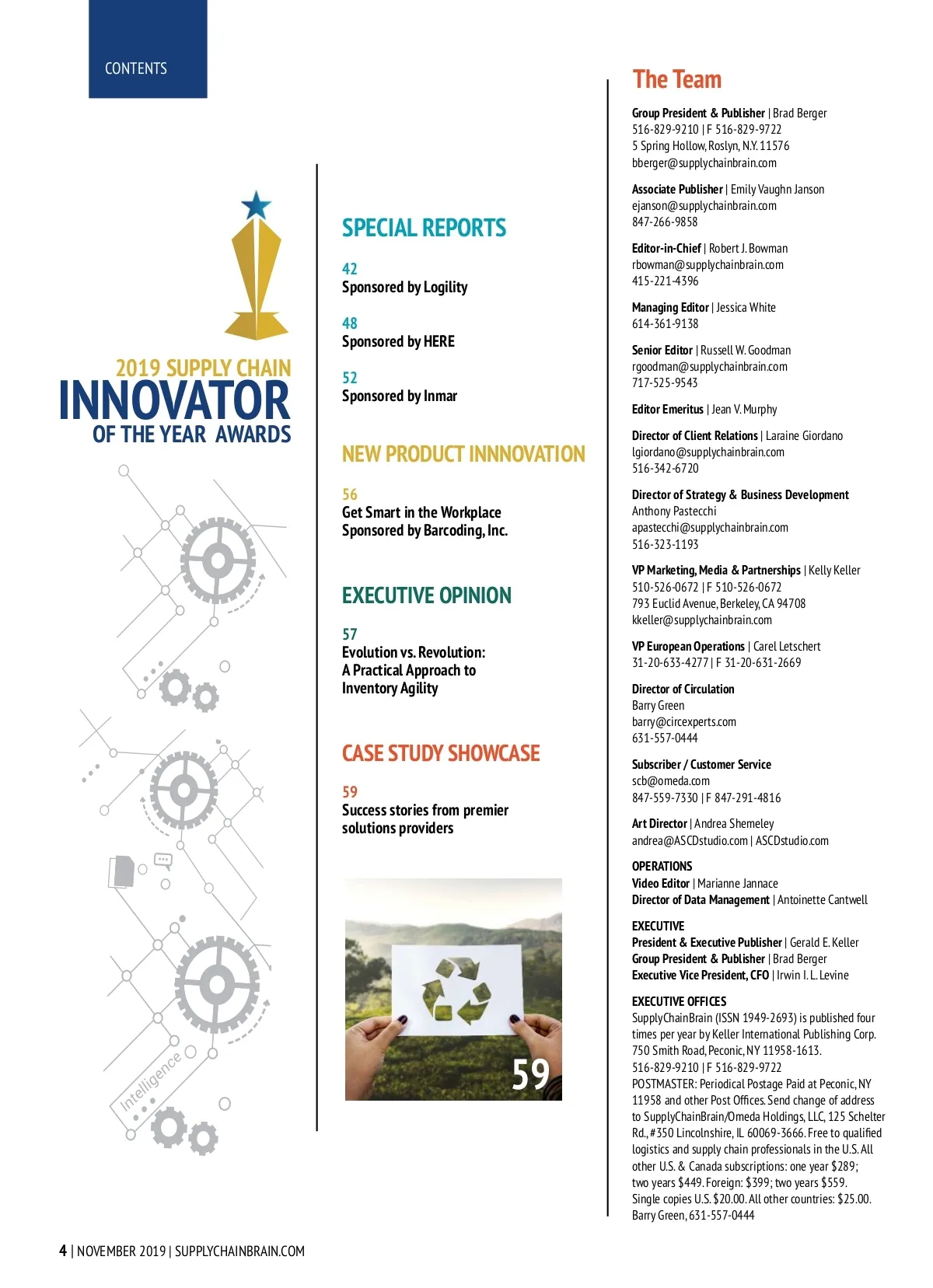 CONTENTS

2019 SUPPLY CHAIN
INNOVATOR
OF THE YEAR AWARDS

Intelligence

SPECIAL REPORTS

42
Sponsored by Logility

48
Sponsored by HERE

52
Sponsored by Inmar

NEW PRODUCT INNNOVATION

56
Get Smart in the Workplace
Sponsored by Barcoding, Inc.

EXECUTIVE OPINION

57
Evolution vs. Revolution: A Practical Approach to Inventory Agility

CASE STUDY SHOWCASE

59
Success stories from premier solutions providers

59

The Team

Group President & Publisher | Brad Berger
516-829-9210 | F 516-829-9722
5 Spring Hollow, Roslyn, N.Y. 11576
bberger@supplychainbrain.com

Associate Publisher | Emily Vaughn Janson
ejanson@supplychainbrain.com
847-266-9858

Editor-in-Chief | Robert J. Bowman
rbowman@supplychainbrain.com
415-221-4396

Managing Editor | Jessica White
614-361-9138

Senior Editor | Russell W. Goodman
rgoodman@supplychainbrain.com
717-525-9543

Editor Emeritus | Jean V. Murphy

Director of Client Relations | Laraine Giordano
lgiordano@supplychainbrain.com
516-342-6720

Director of Strategy & Business Development
Anthony Pastecchi
apastecchi@supplychainbrain.com
516-323-1193

VP Marketing, Media & Partnerships | Kelly Keller
510-526-0672 | F 510-526-0672
793 Euclid Avenue, Berkeley, CA 94708
kkeller@supplychainbrain.com

VP European Operations | Carel Letschert
31-20-633-4277 | F 31-20-631-2669

Director of Circulation
Barry Green
barry@circexperts.com
631-557-0444

Subscriber / Customer Service
scb@omeda.com
847-559-7330 | F 847-291-4816

Art Director | Andrea Shemeley
andrea@ASCDstudio.com | ASCDstudio.com

OPERATIONS
Video Editor | Marianne Jannace
Director of Data Management | Antoinette Cantwell

EXECUTIVE
President & Executive Publisher | Gerald E. Keller
Group President & Publisher | Brad Berger
Executive Vice President, CFO | Irwin I. L. Levine

EXECUTIVE OFFICES
SupplyChainBrain (ISSN 1949-2693) is published four times per year by Keller International Publishing Corp. 750 Smith Road, Peconic, NY 11958-1613.
516-829-9210 | F 516-829-9722
POSTMASTER: Periodical Postage Paid at Peconic, NY 11958 and other Post Offices. Send change of address to SupplyChainBrain/Omeda Holdings, LLC, 125 Schelter Rd., #350 Lincolnshire, IL 60069-3666. Free to qualified logistics and supply chain professionals in the U.S. All other U.S. & Canada subscriptions: one year $289; two years $449. Foreign: $399; two years $559. Single copies U.S. $20.00. All other countries: $25.00. Barry Green, 631-557-0444

4 | NOVEMBER 2019 | SUPPLYCHAINBRAIN.COM